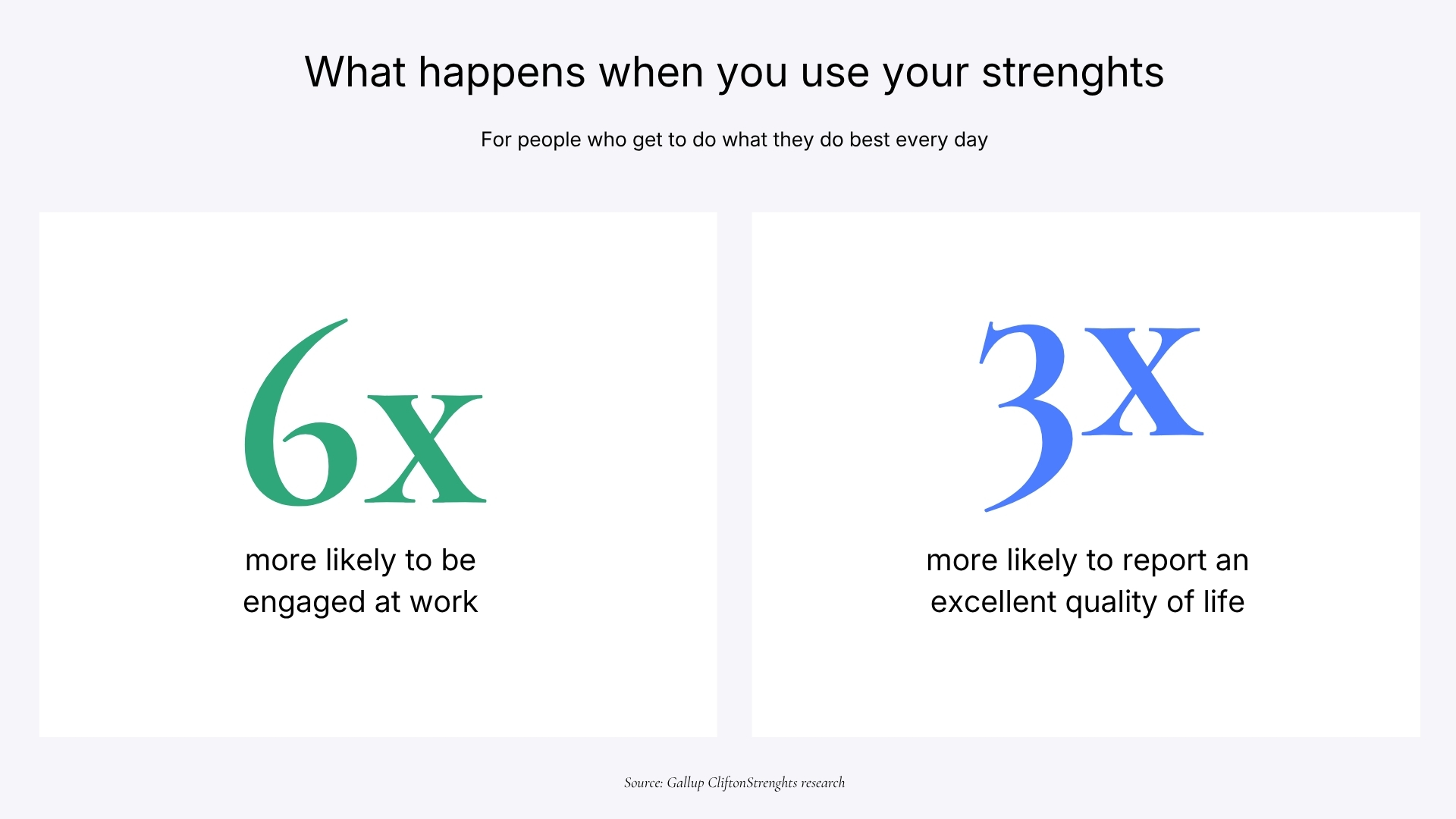 What happens when you use your strenghts

For people who get to do what they do best every day

6x

more likely to be engaged at work

3x

more likely to report an excellent quality of life

Source: Gallup CliftonStrenghts research